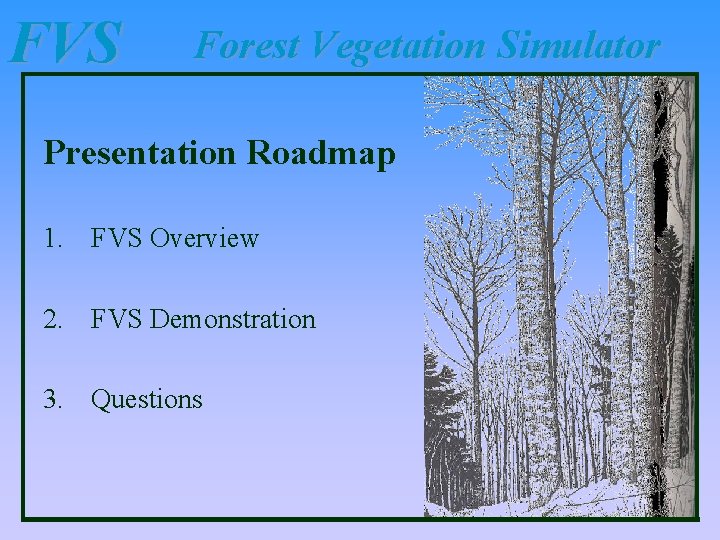 FVS Forest Vegetation Simulator

Presentation Roadmap

1. FVS Overview

2. FVS Demonstration

3. Questions